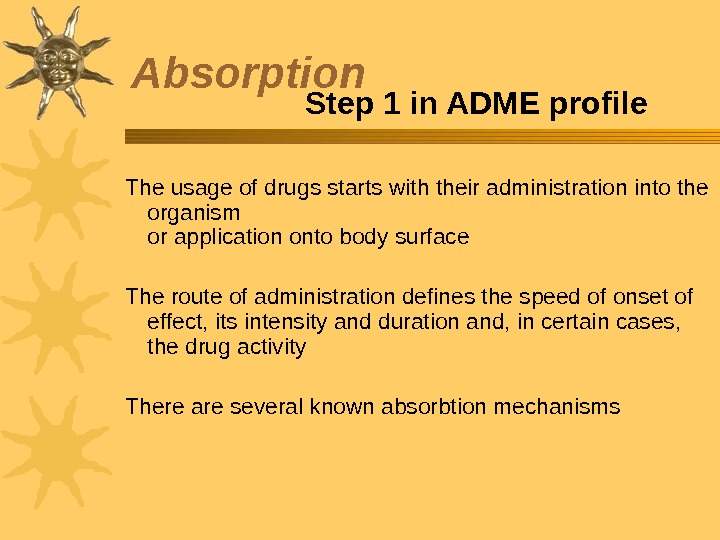 Absorption
Step 1 in ADME profile

The usage of drugs starts with their administration into the organism
or application onto body surface

The route of administration defines the speed of onset of effect, its intensity and duration and, in certain cases, the drug activity

There are several known absorbtion mechanisms